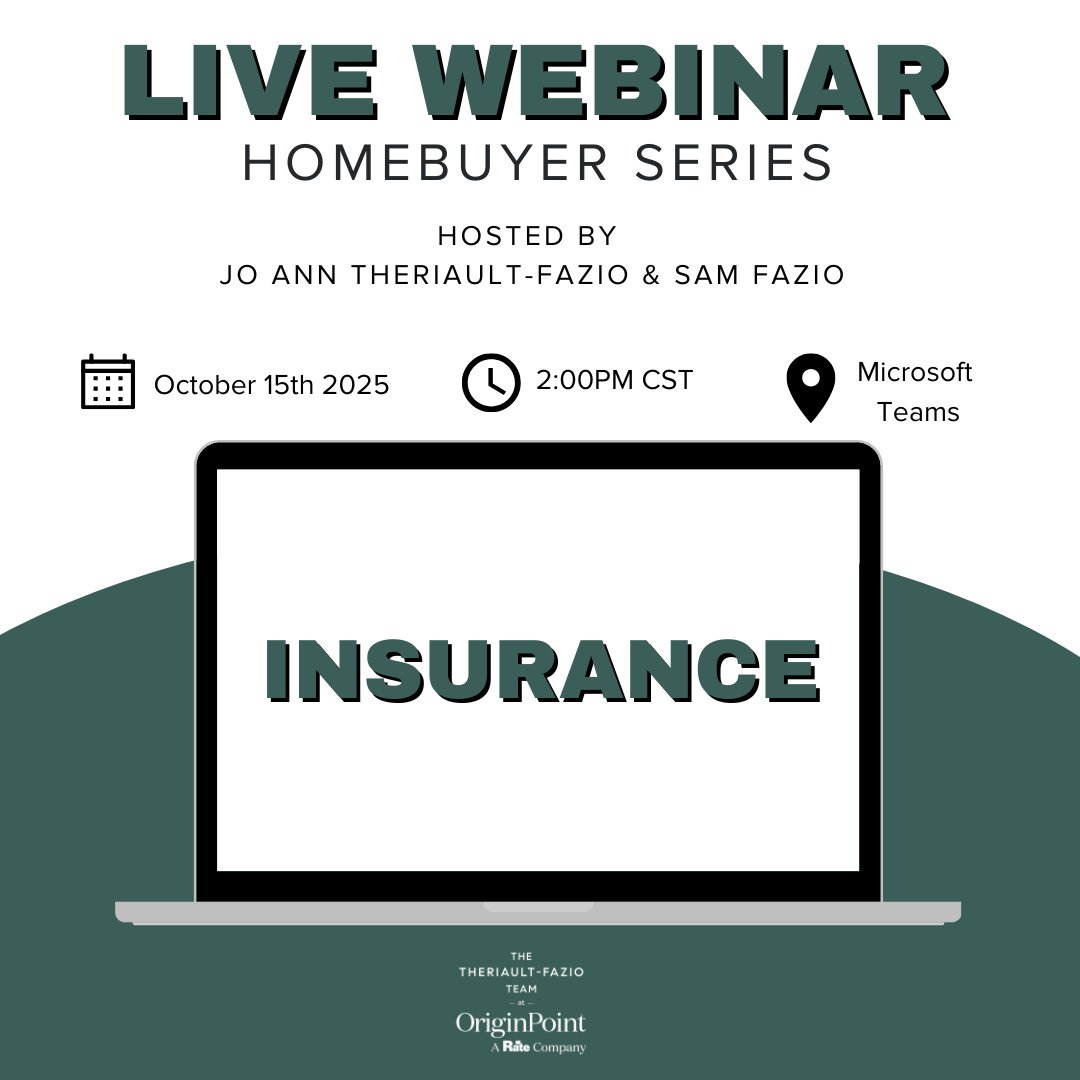 LIVE WEBINAR
HOMEBUYER SERIES

HOSTED BY
JO ANN THERIAULT-FAZIO & SAM FAZIO

October 15th 2025

2:00PM CST

Microsoft Teams

INSURANCE

THE
THERIAULT-FAZIO
TEAM
at
OriginPoint
A Rate Company